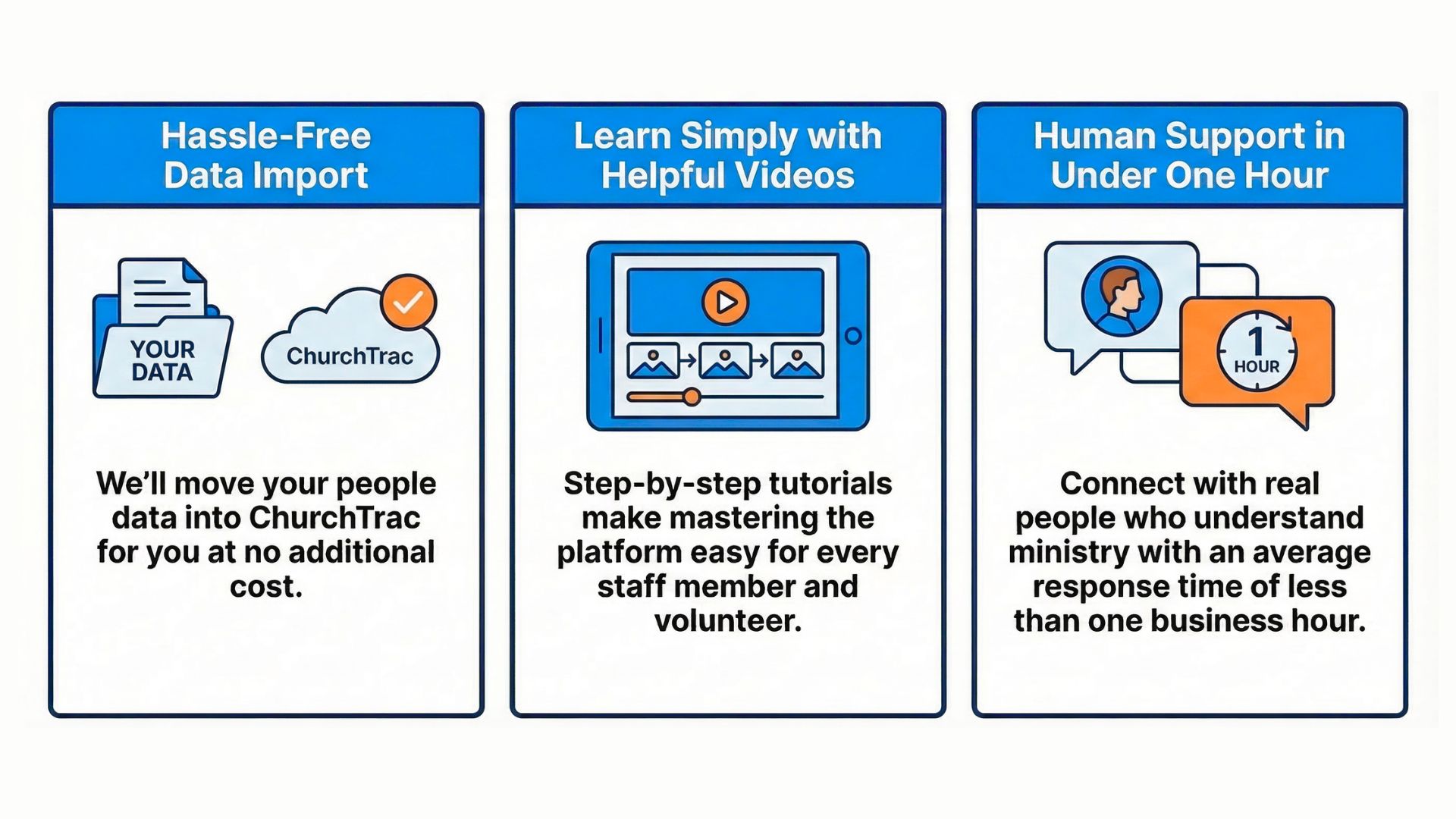 Hassle-Free Data Import

YOUR DATA

ChurchTrac

We'll move your people data into ChurchTrac for you at no additional cost.

Learn Simply with Helpful Videos

Step-by-step tutorials make mastering the platform easy for every staff member and volunteer.

Human Support in Under One Hour

1 HOUR

Connect with real people who understand ministry with an average response time of less than one business hour.